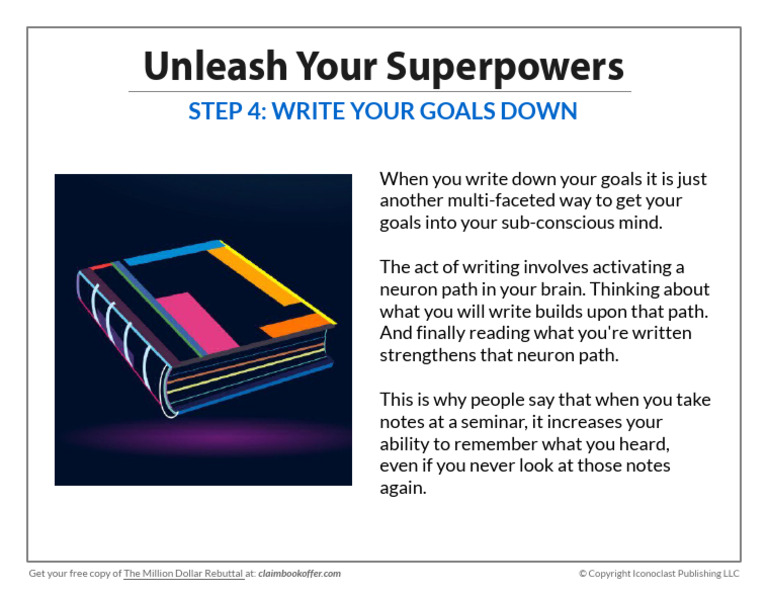 Unleash Your Superpowers

STEP 4: WRITE YOUR GOALS DOWN

When you write down your goals it is just another multi-faceted way to get your goals into your sub-conscious mind.

The act of writing involves activating a neuron path in your brain. Thinking about what you will write builds upon that path. And finally reading what you're written strengthens that neuron path.

This is why people say that when you take notes at a seminar, it increases your ability to remember what you heard, even if you never look at those notes again.

Get your free copy of The Million Dollar Rebuttal at: claimbookoffer.com

© Copyright Iconoclast Publishing LLC